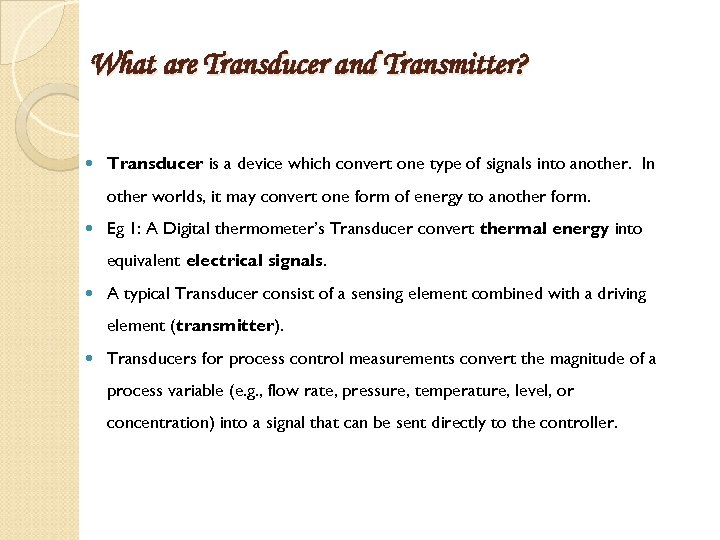 What are Transducer and Transmitter?

- Transducer is a device which convert one type of signals into another. In other worlds, it may convert one form of energy to another form.
- Eg 1: A Digital thermometer's Transducer convert thermal energy into equivalent electrical signals.
- A typical Transducer consist of a sensing element combined with a driving element (transmitter).
- Transducers for process control measurements convert the magnitude of a process variable (e.g., flow rate, pressure, temperature, level, or concentration) into a signal that can be sent directly to the controller.